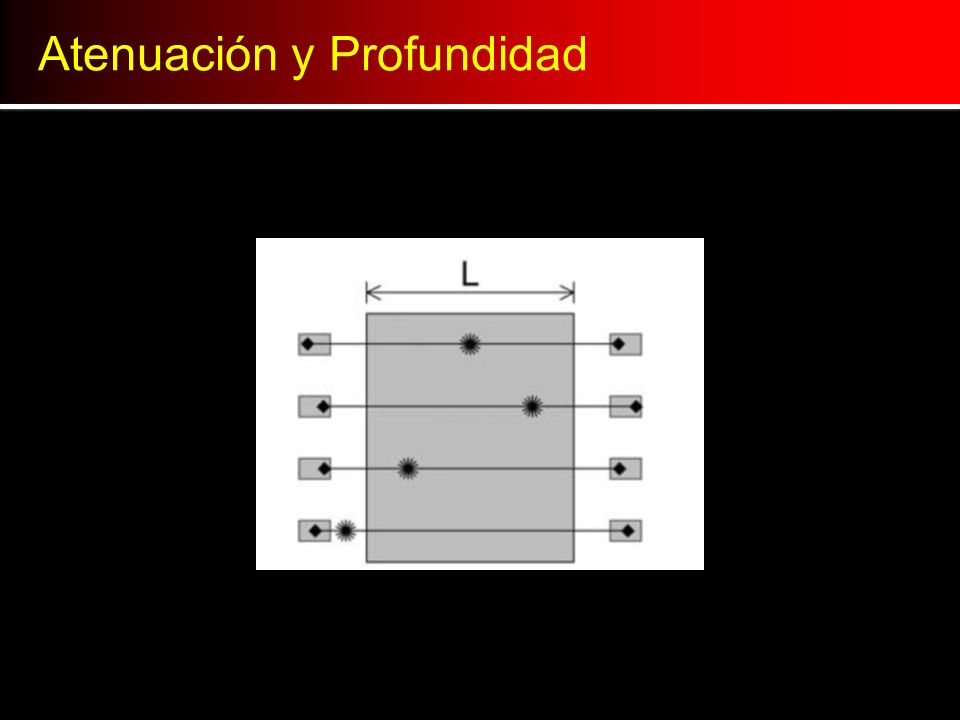 Atenuación y Profundidad

L